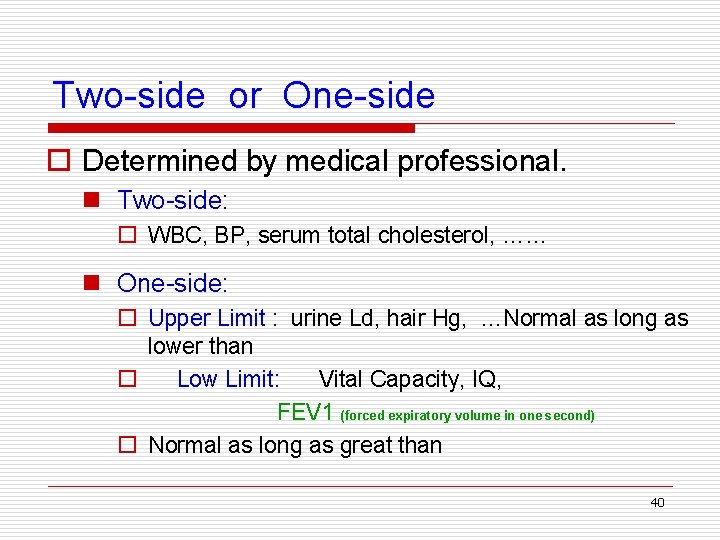 Two-side or One-side

Determined by medical professional.

Two-side:

WBC, BP, serum total cholesterol, ……

One-side:

Upper Limit : urine Ld, hair Hg, …Normal as long as lower than

Low Limit: Vital Capacity, IQ, FEV1 (forced expiratory volume in one second)

Normal as long as great than

40